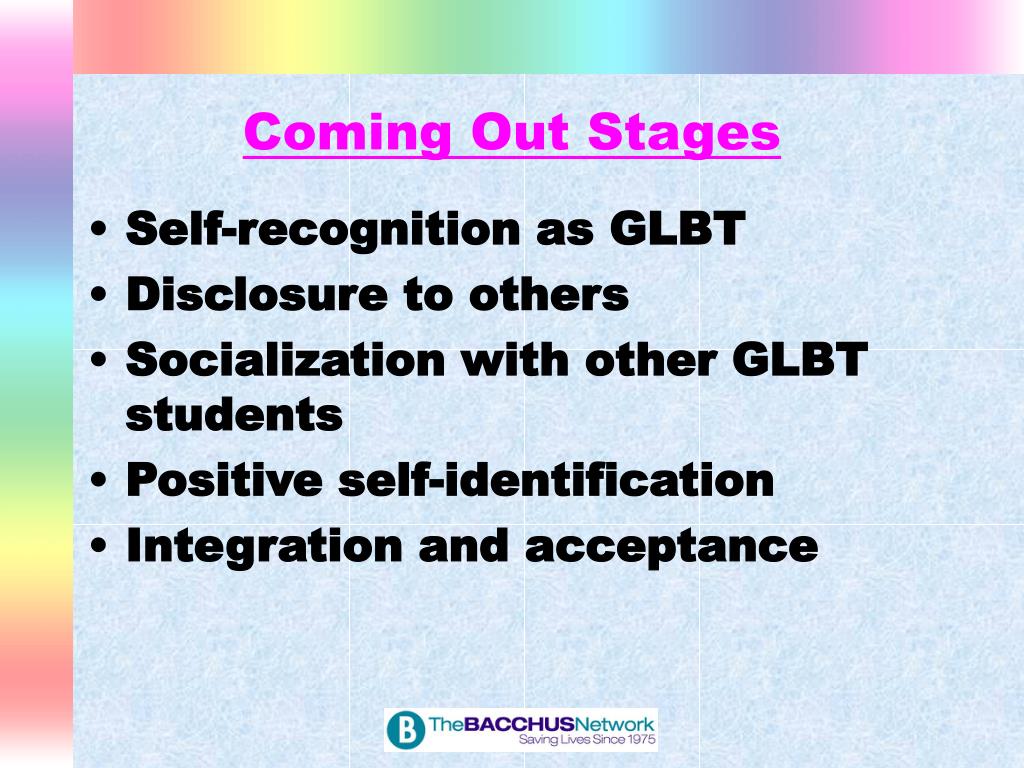 Coming Out Stages

• Self-recognition as GLBT
• Disclosure to others
• Socialization with other GLBT students
• Positive self-identification
• Integration and acceptance

B TheBACCHUSNetwork
Saving Lives Since 1975